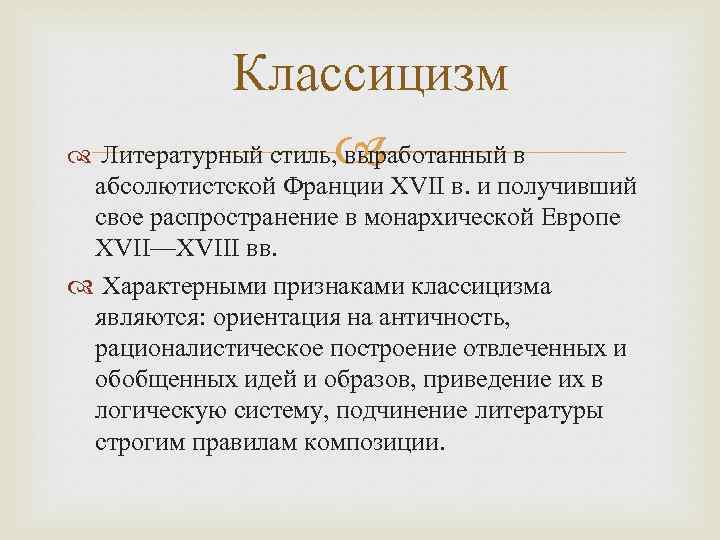 Классицизм

Литературный стиль, выработанный в абсолютистской Франции XVII в. и получивший свое распространение в монархической Европе XVII—XVIII вв.

Характерными признаками классицизма являются: ориентация на античность, рационалистическое построение отвлеченных и обобщенных идей и образов, приведение их в логическую систему, подчинение литературы строгим правилам композиции.